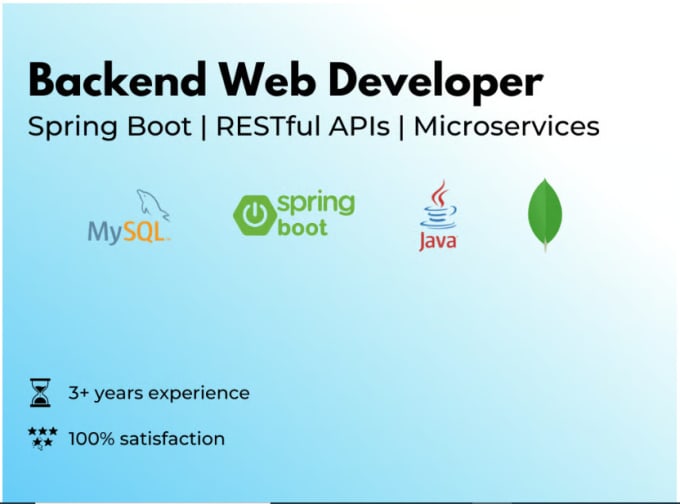 Backend Web Developer

Spring Boot | RESTful APIs | Microservices

MySQL

spring boot

Java

3+ years experience

100% satisfaction